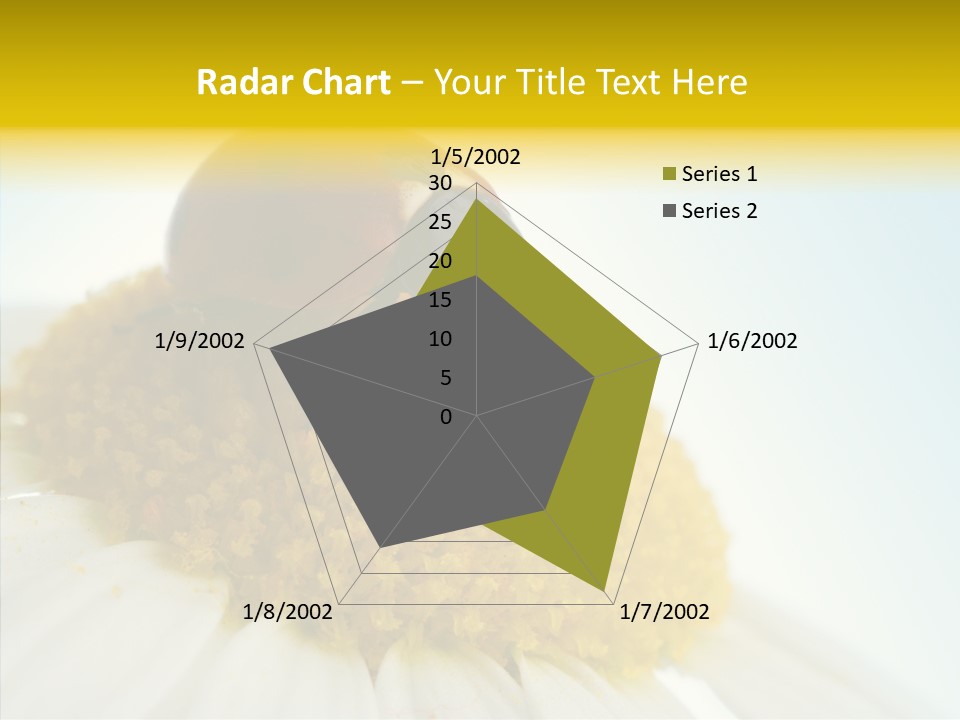 Radar Chart – Your Title Text Here

1/5/2002
30
25
20
15
10
5
0
1/6/2002
1/7/2002
1/8/2002
1/9/2002

Series 1
Series 2